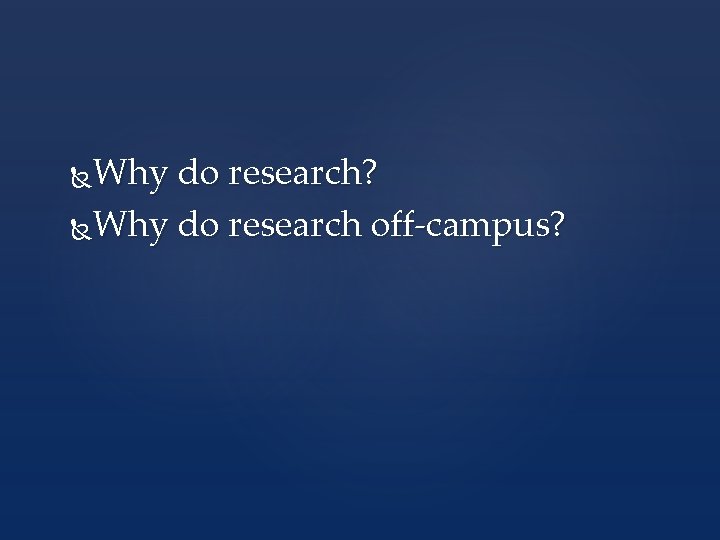 Why do research?

Why do research off-campus?